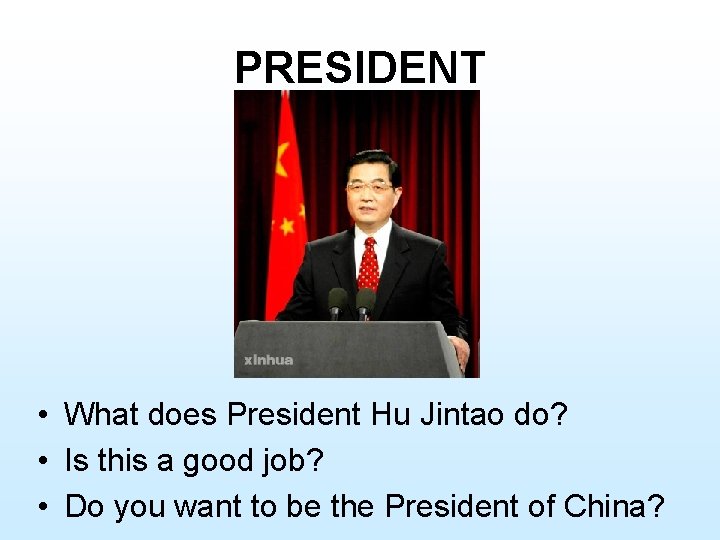 PRESIDENT

xinhua

• What does President Hu Jintao do?
• Is this a good job?
• Do you want to be the President of China?